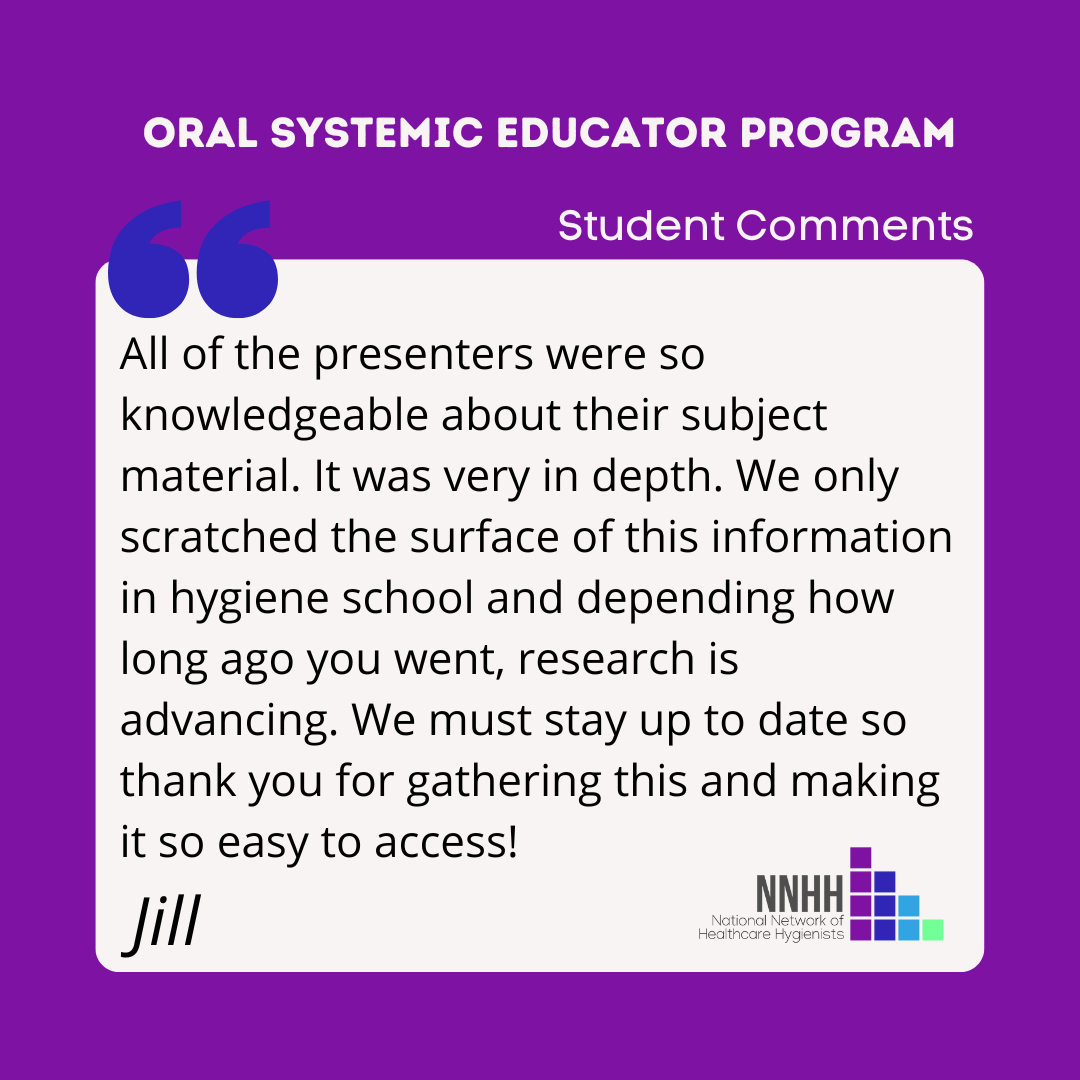 ORAL SYSTEMIC EDUCATOR PROGRAM

Student Comments

All of the presenters were so knowledgeable about their subject material. It was very in depth. We only scratched the surface of this information in hygiene school and depending how long ago you went, research is advancing. We must stay up to date so thank you for gathering this and making it so easy to access!

Jill

NNHH
National Network of Healthcare Hygienists